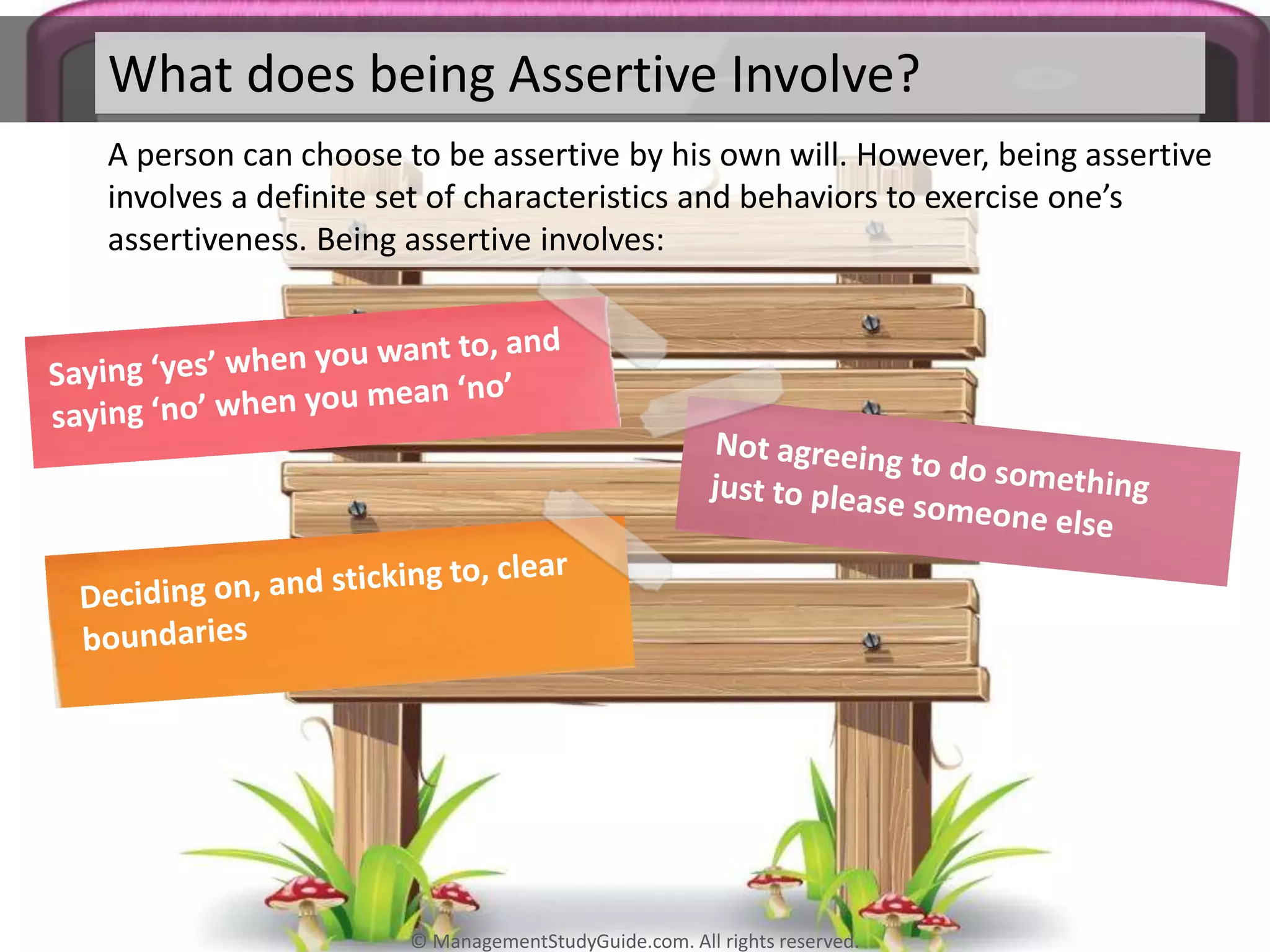 What does being Assertive Involve?

A person can choose to be assertive by his own will. However, being assertive involves a definite set of characteristics and behaviors to exercise one's assertiveness. Being assertive involves:

Saying 'yes' when you want to, and saying 'no' when you mean 'no'

Not agreeing to do something just to please someone else

Deciding on, and sticking to, clear boundaries

© ManagementStudyGuide.com. All rights reserved.